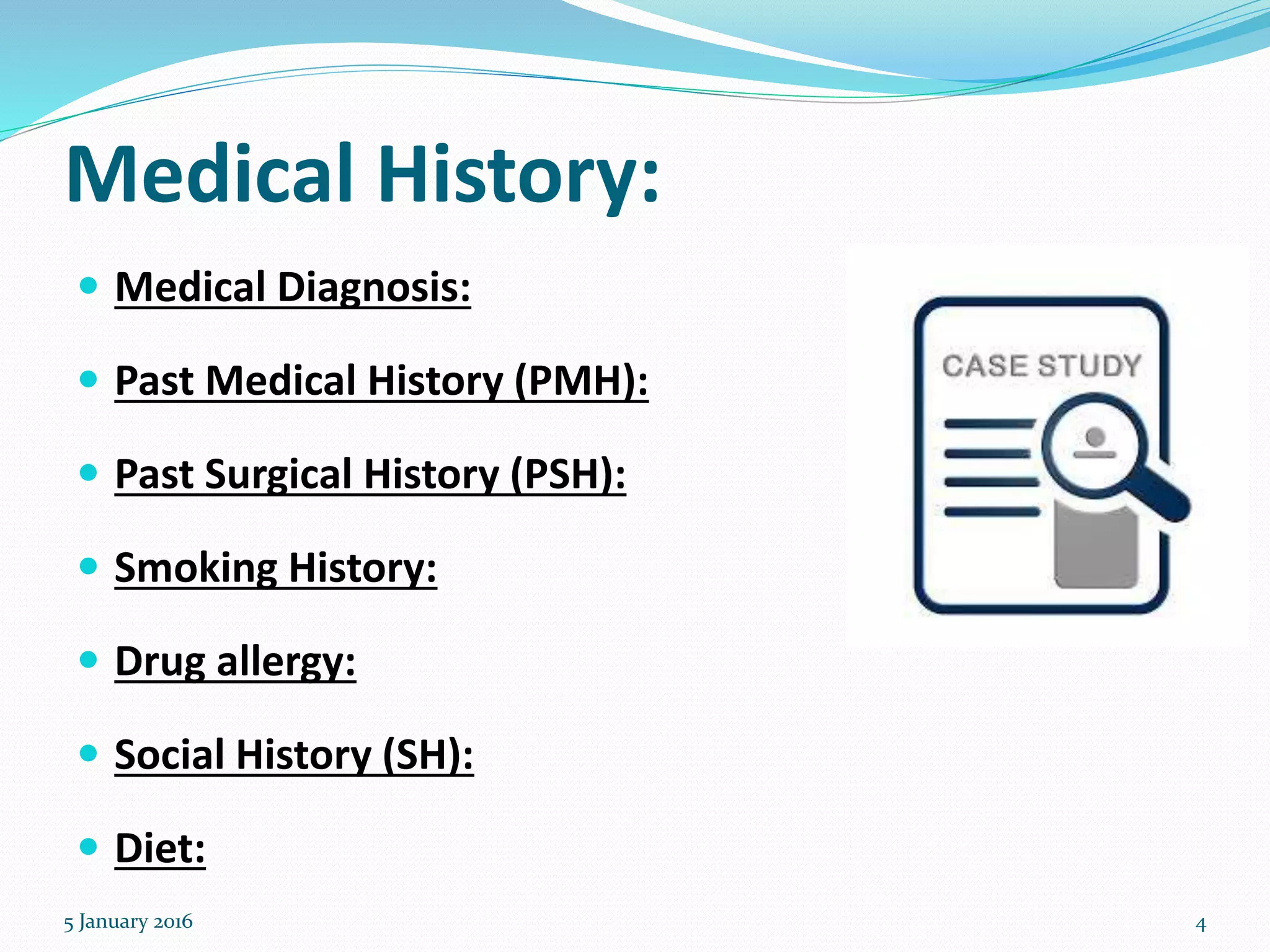 Medical History:

- Medical Diagnosis:
- Past Medical History (PMH):
- Past Surgical History (PSH):
- Smoking History:
- Drug allergy:
- Social History (SH):
- Diet:

CASE STUDY

5 January 2016

4